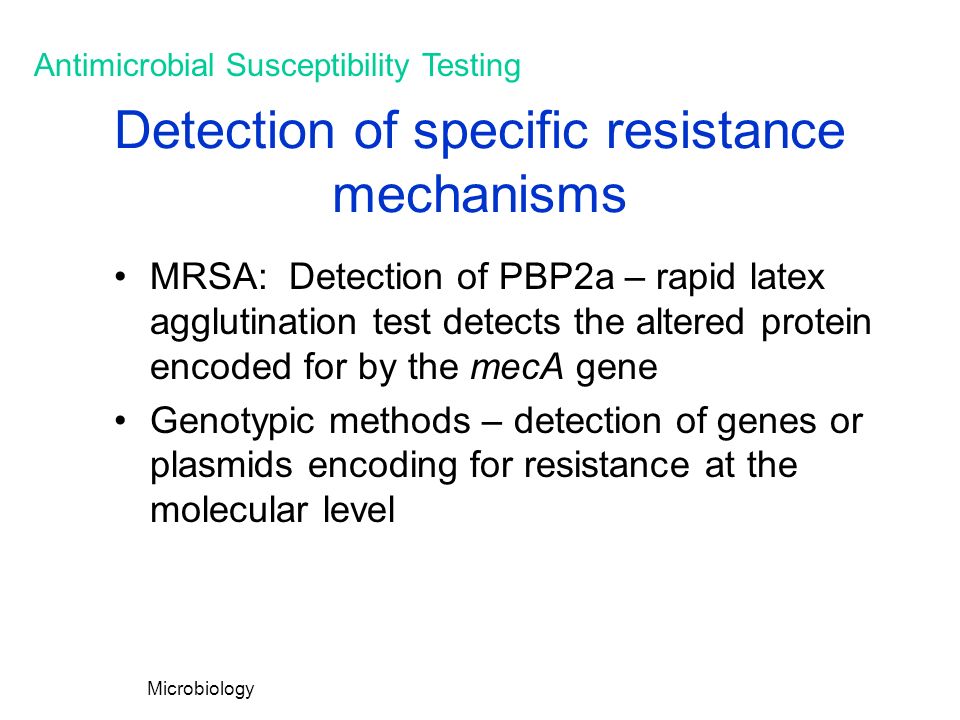 Antimicrobial Susceptibility Testing

Detection of specific resistance mechanisms

• MRSA: Detection of PBP2a – rapid latex agglutination test detects the altered protein encoded for by the mecA gene

• Genotypic methods – detection of genes or plasmids encoding for resistance at the molecular level

Microbiology